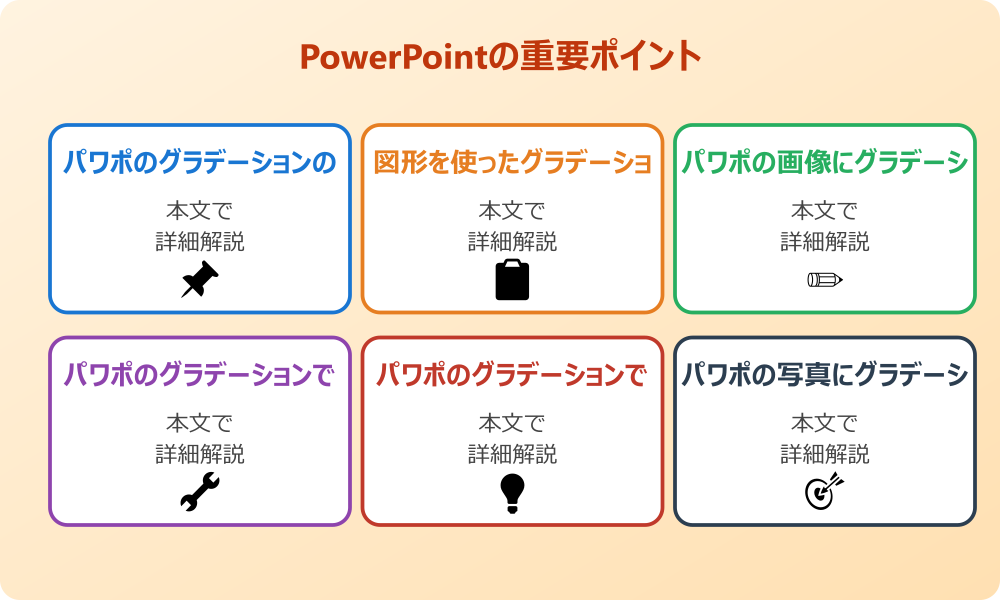 PowerPointの重要ポイント

パワポのグラデーションの

本文で
詳細解説

図形を使ったグラデーショ

本文で
詳細解説

パワポの画像にグラデーシ

本文で
詳細解説

パワポのグラデーションで

本文で
詳細解説

パワポのグラデーションで

本文で
詳細解説

パワポの写真にグラデーシ

本文で
詳細解説